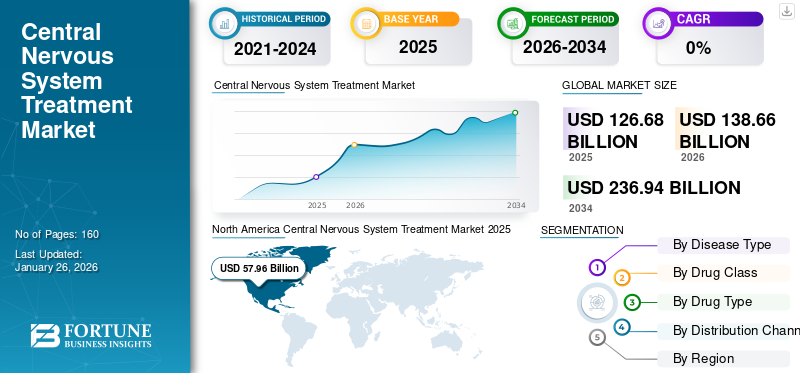 Central Nervous System Treatment Market

No of Pages: 160

Last Updated: January 26, 2026

FORTUNE BUSINESS INSIGHTS

HISTORICAL PERIOD
2021-2024

BASE YEAR
2025

FORECAST PERIOD
2026-2034

CAGR
0%

Central Nervous System Treatment Market

2025 2026 2034

GLOBAL MARKET SIZE

USD 126.68 BILLION
2025

USD 138.66 BILLION
2026

USD 236.94 BILLION
2034

North America Central Nervous System Treatment Market 2025

USD 57.96 Billion

SEGMENTATION

1 By Disease Type
2 By Drug Class
3 By Drug Type
4 By Distribution Chann
5 By Region